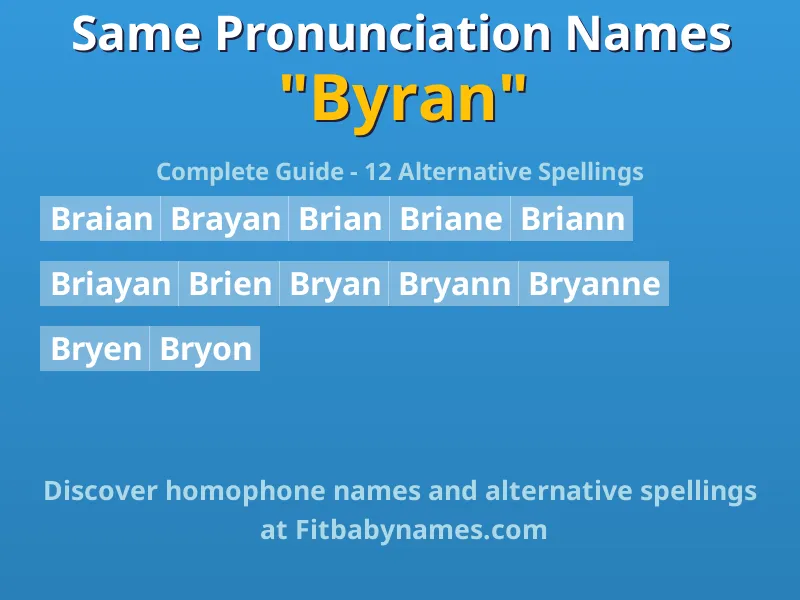 Same Pronunciation Names
"Byran"

Complete Guide - 12 Alternative Spellings

Braian Brayan Brian Briane Briann

Briayan Brien Bryan Bryann Bryanne

Bryen Bryon

Discover homophone names and alternative spellings at Fitbabynames.com